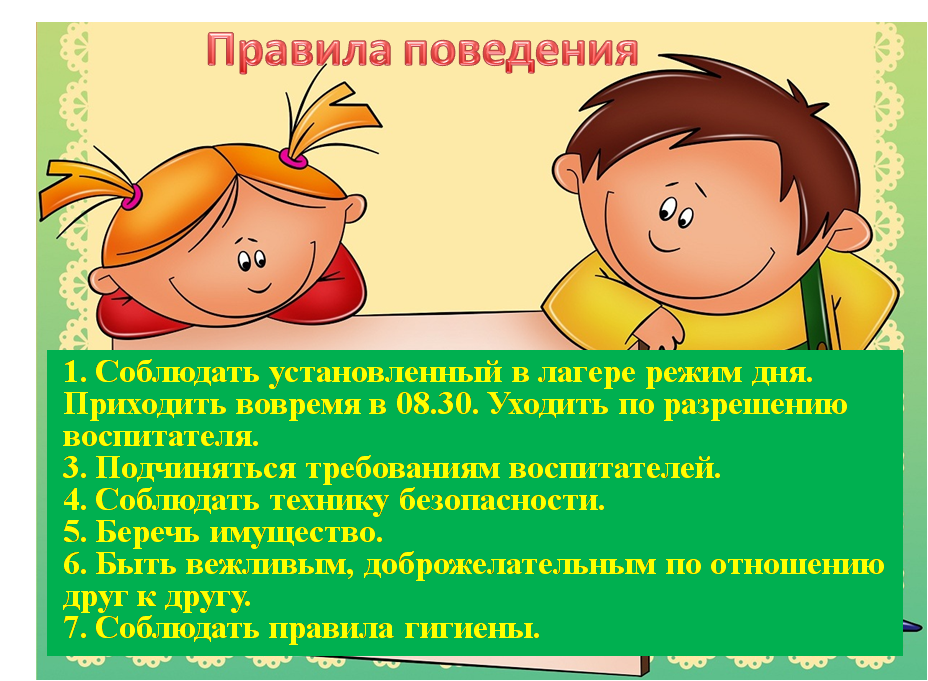 Правила поведения

1. Соблюдать установленный в лагере режим дня. Приходить вовремя в 08.30. Уходить по разрешению воспитателя.
3. Подчиняться требованиям воспитателей.
4. Соблюдать технику безопасности.
5. Беречь имущество.
6. Быть вежливым, доброжелательным по отношению друг к другу.
7. Соблюдать правила гигиены.